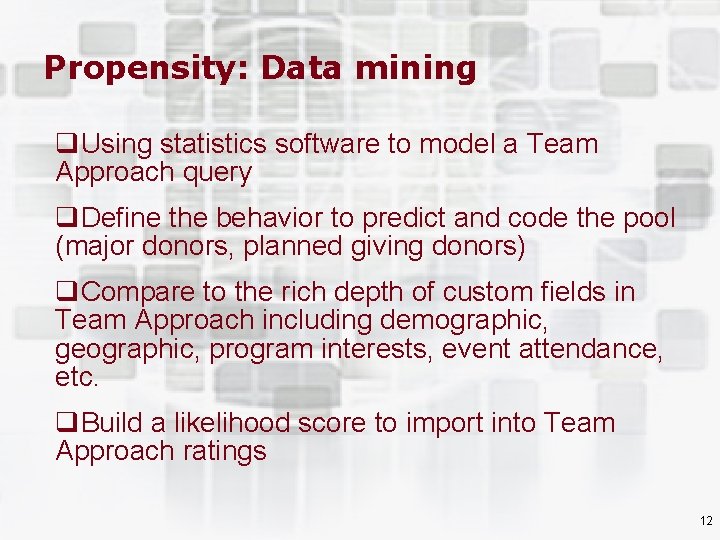 Propensity: Data mining

❑Using statistics software to model a Team Approach query

❑Define the behavior to predict and code the pool (major donors, planned giving donors)

❑Compare to the rich depth of custom fields in Team Approach including demographic, geographic, program interests, event attendance, etc.

❑Build a likelihood score to import into Team Approach ratings

12